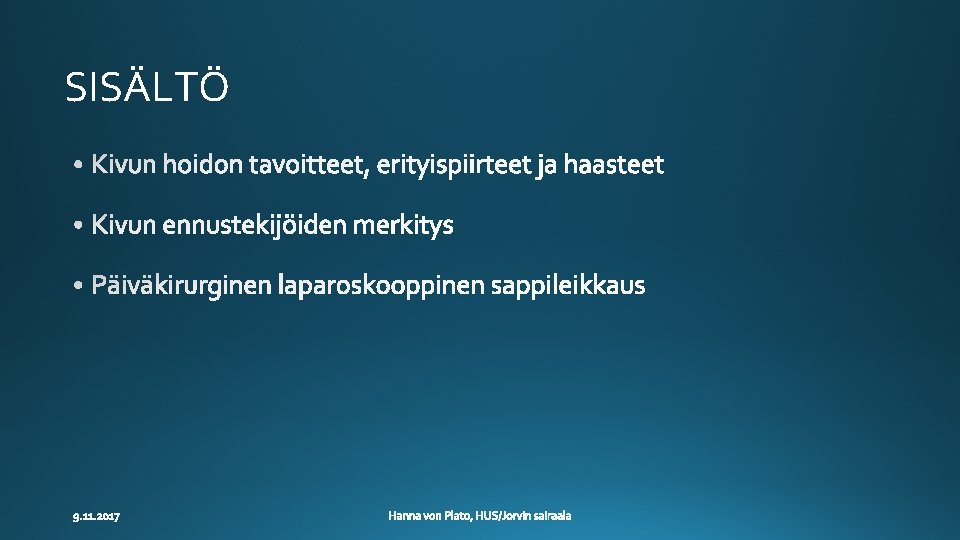 SISÄLTÖ

• Kivun hoidon tavoitteet, erityispiirteet ja haasteet

• Kivun ennustekijöiden merkitys

• Päiväkirurginen laparoskooppinen sappileikkaus

9.11.2017

Hanna von Plato, HUS/Jorvin sairaala